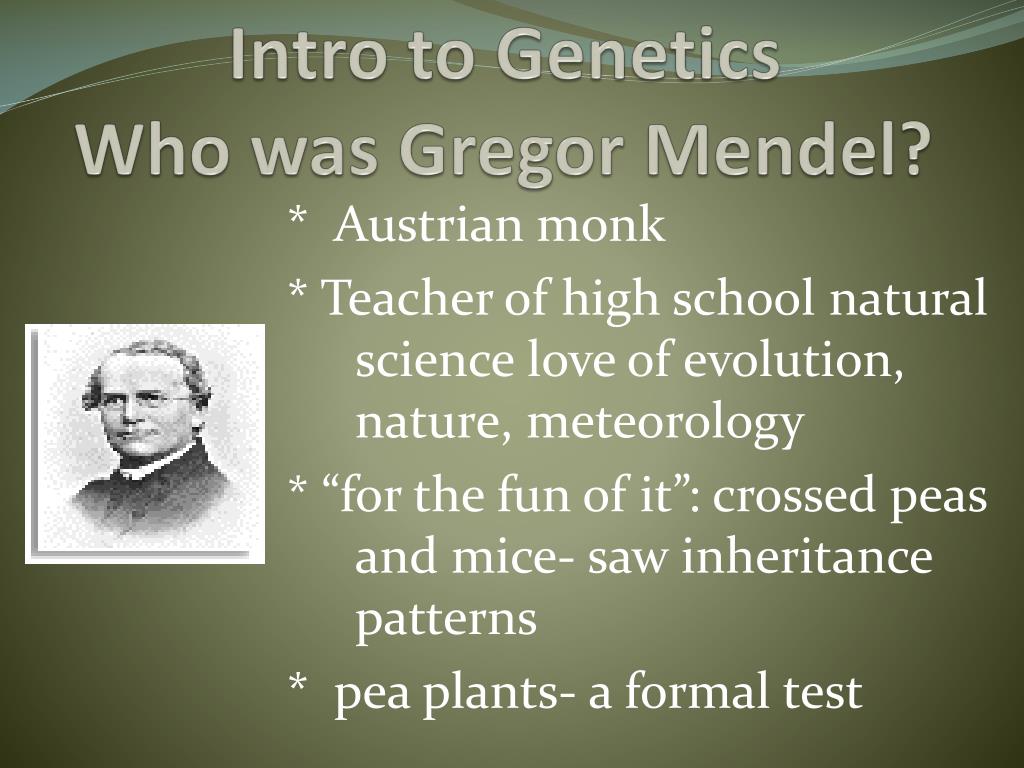 Intro to Genetics
Who was Gregor Mendel?

* Austrian monk

* Teacher of high school natural science love of evolution, nature, meteorology

* “for the fun of it”: crossed peas and mice- saw inheritance patterns

* pea plants- a formal test